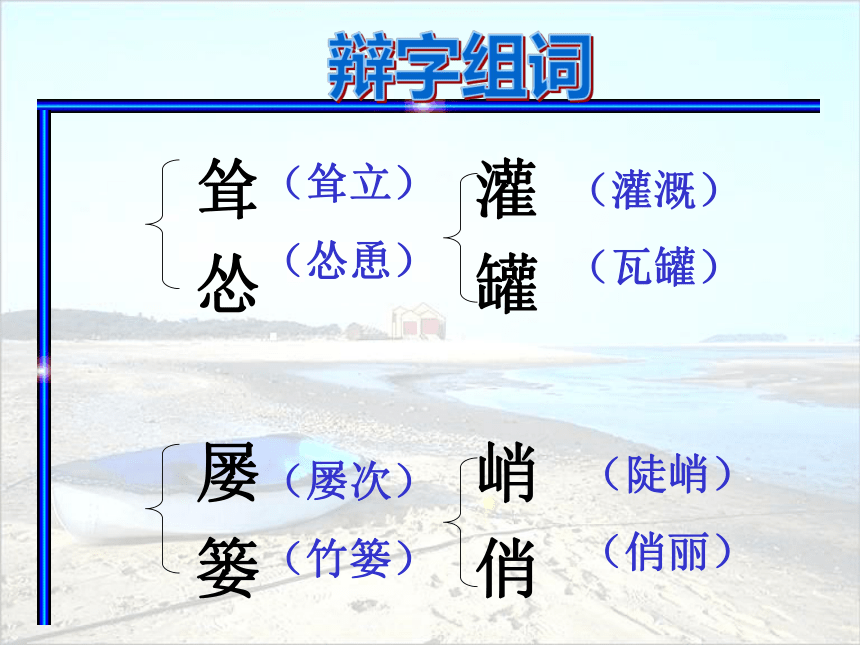 辩字组词

耸 （耸立）
怂 （怂恿）

灌 （灌溉）
罐 （瓦罐）

屡 （屡次）
篓 （竹篓）

峭 （陡峭）
俏 （俏丽）